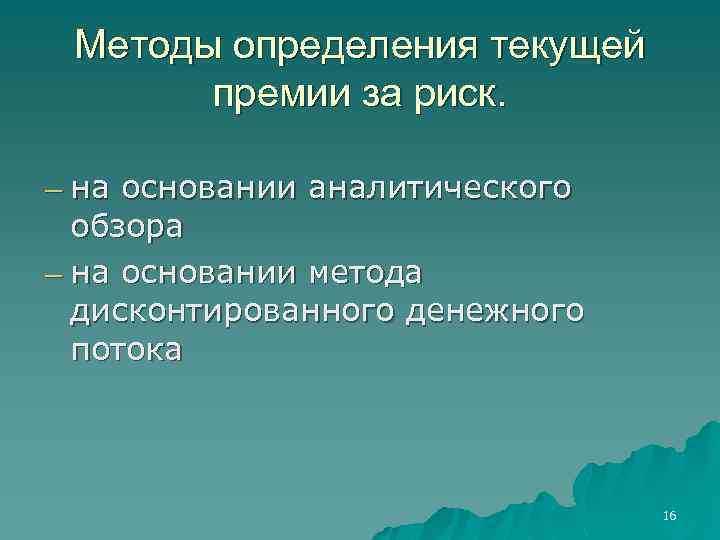 Методы определения текущей премии за риск.

– на основании аналитического обзора

– на основании метода дисконтированного денежного потока

16